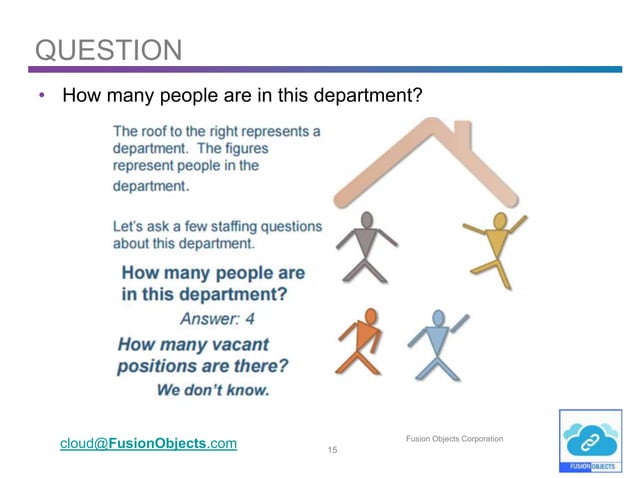 QUESTION

• How many people are in this department?

The roof to the right represents a department. The figures represent people in the department.

Let's ask a few staffing questions about this department.

How many people are in this department?

Answer: 4

How many vacant positions are there?

We don't know.

cloud@FusionObjects.com

15

Fusion Objects Corporation

FUSION OBJECTS